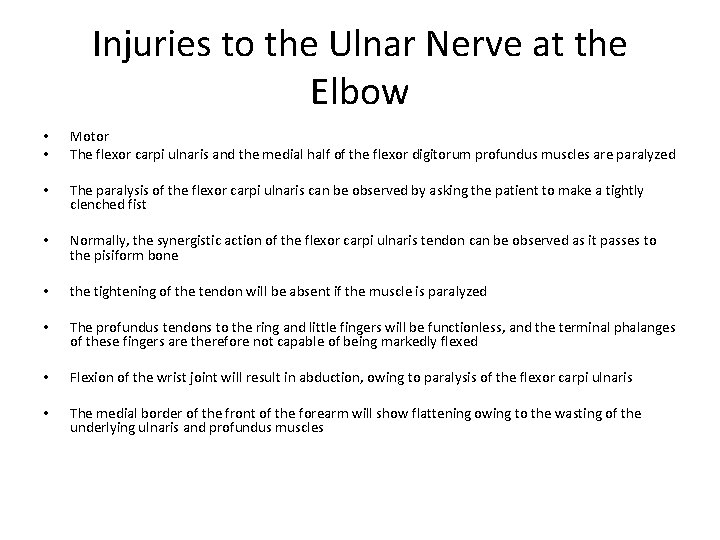 Injuries to the Ulnar Nerve at the Elbow

• Motor
• The flexor carpi ulnaris and the medial half of the flexor digitorum profundus muscles are paralyzed

• The paralysis of the flexor carpi ulnaris can be observed by asking the patient to make a tightly clenched fist

• Normally, the synergistic action of the flexor carpi ulnaris tendon can be observed as it passes to the pisiform bone

• the tightening of the tendon will be absent if the muscle is paralyzed

• The profundus tendons to the ring and little fingers will be functionless, and the terminal phalanges of these fingers are therefore not capable of being markedly flexed

• Flexion of the wrist joint will result in abduction, owing to paralysis of the flexor carpi ulnaris

• The medial border of the front of the forearm will show flattening owing to the wasting of the underlying ulnaris and profundus muscles